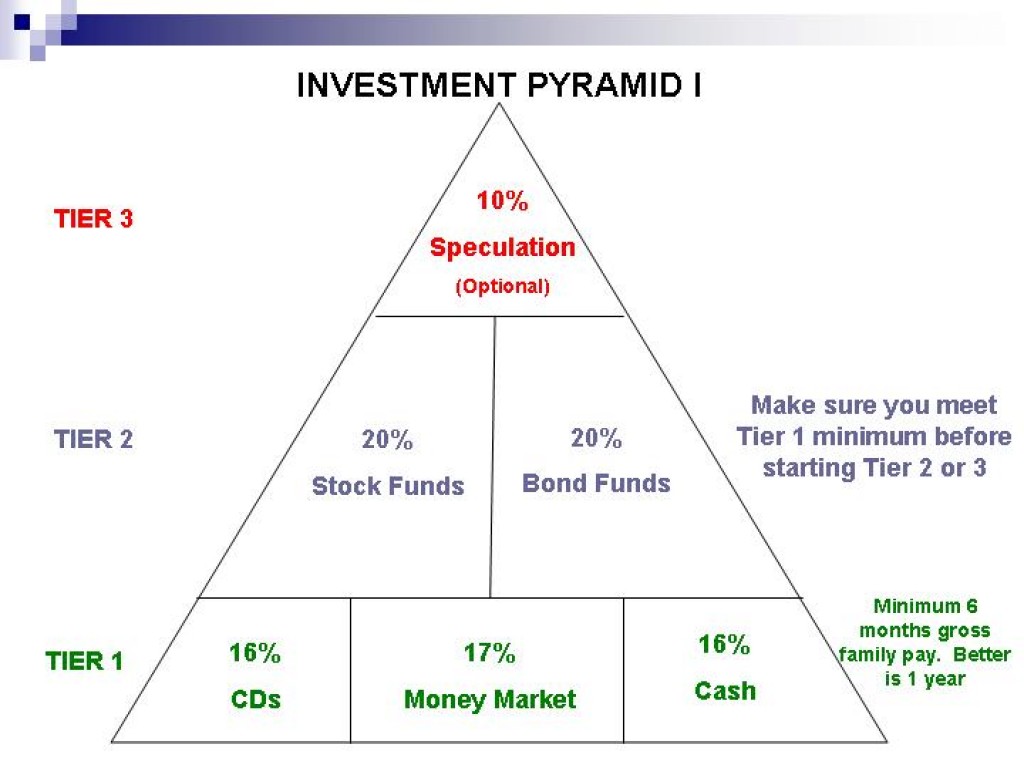 INVESTMENT PYRAMID I

TIER 3

10%
Speculation
(Optional)

TIER 2

20%
Stock Funds

20%
Bond Funds

Make sure you meet Tier 1 minimum before starting Tier 2 or 3

TIER 1

16%
CDs

17%
Money Market

16%
Cash

Minimum 6 months gross family pay. Better is 1 year